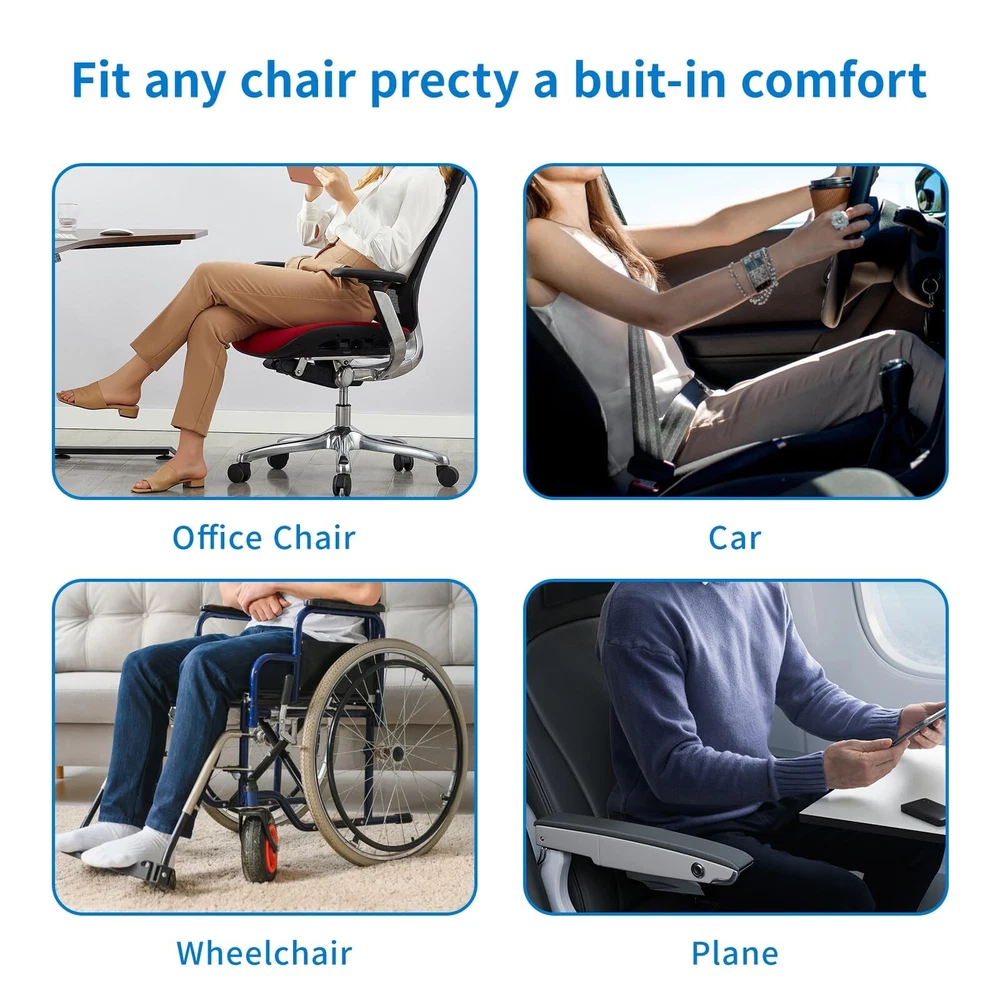 Fit any chair precty a buit-in comfort

Office Chair

Car

Wheelchair

Plane